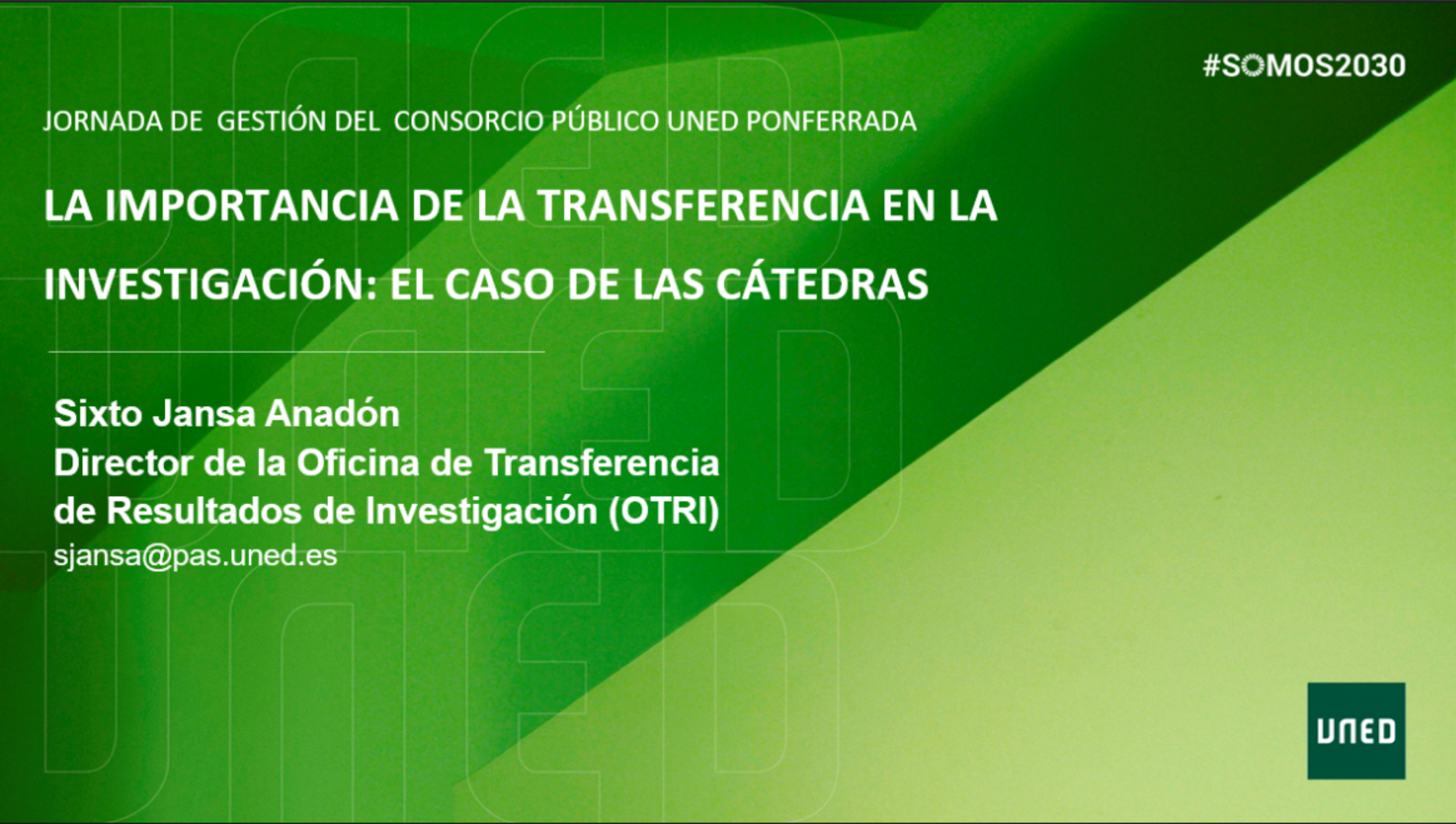 #SOMOS2030

JORNADA DE GESTIÓN DEL CONSORCIO PÚBLICO UNED PONFERRADA

LA IMPORTANCIA DE LA TRANSFERENCIA EN LA INVESTIGACIÓN: EL CASO DE LAS CÁTEDRAS

Sixto Jansa Anadón
Director de la Oficina de Transferencia de Resultados de Investigación (OTRI)
sjansa@pas.uned.es

UNED